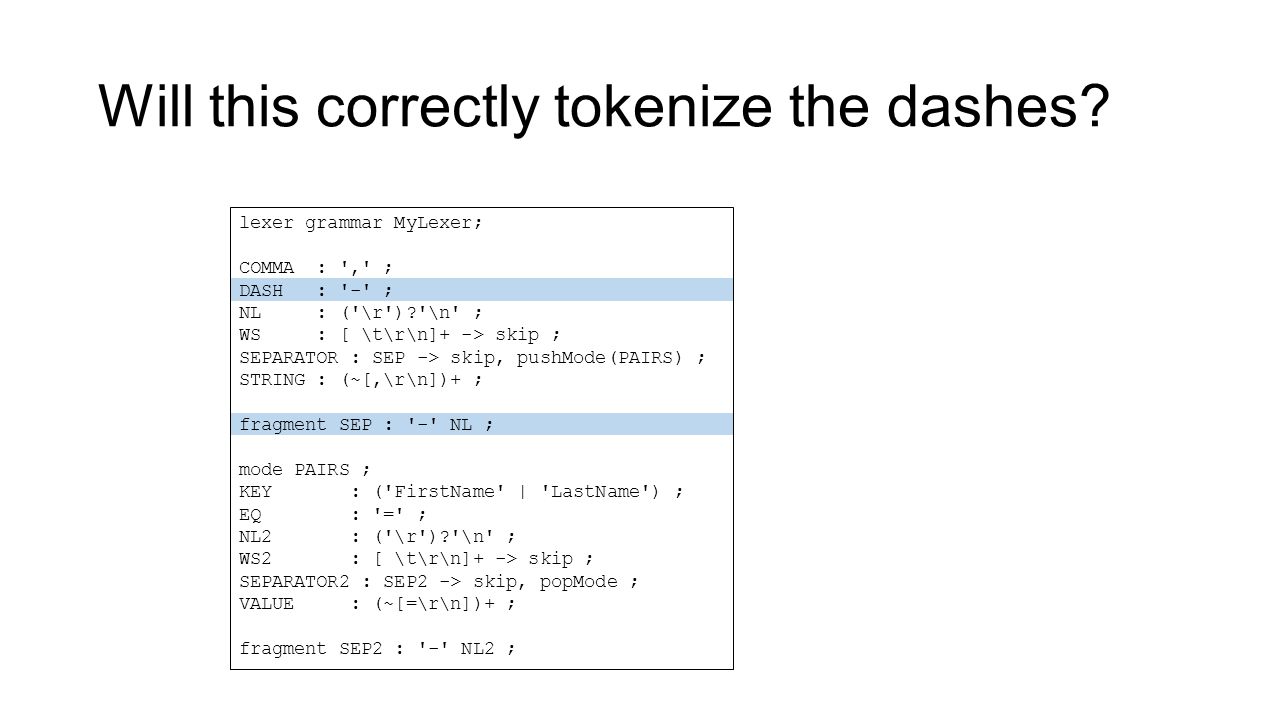 Will this correctly tokenize the dashes?

lexer grammar MyLexer;

COMMA : ',' ;
DASH : '-' ;
NL : ('\r')?'\n' ;
WS : [ \t\r\n]+ -> skip ;
SEPARATOR : SEP -> skip, pushMode(PAIRS) ;
STRING : (~[,\r\n])+ ;

fragment SEP : '-' NL ;

mode PAIRS ;
KEY : ('FirstName' | 'LastName') ;
EQ : '=' ;
NL2 : ('\r')?'\n' ;
WS2 : [ \t\r\n]+ -> skip ;
SEPARATOR2 : SEP2 -> skip, popMode ;
VALUE : (~[=\r\n])+ ;

fragment SEP2 : '-' NL2 ;